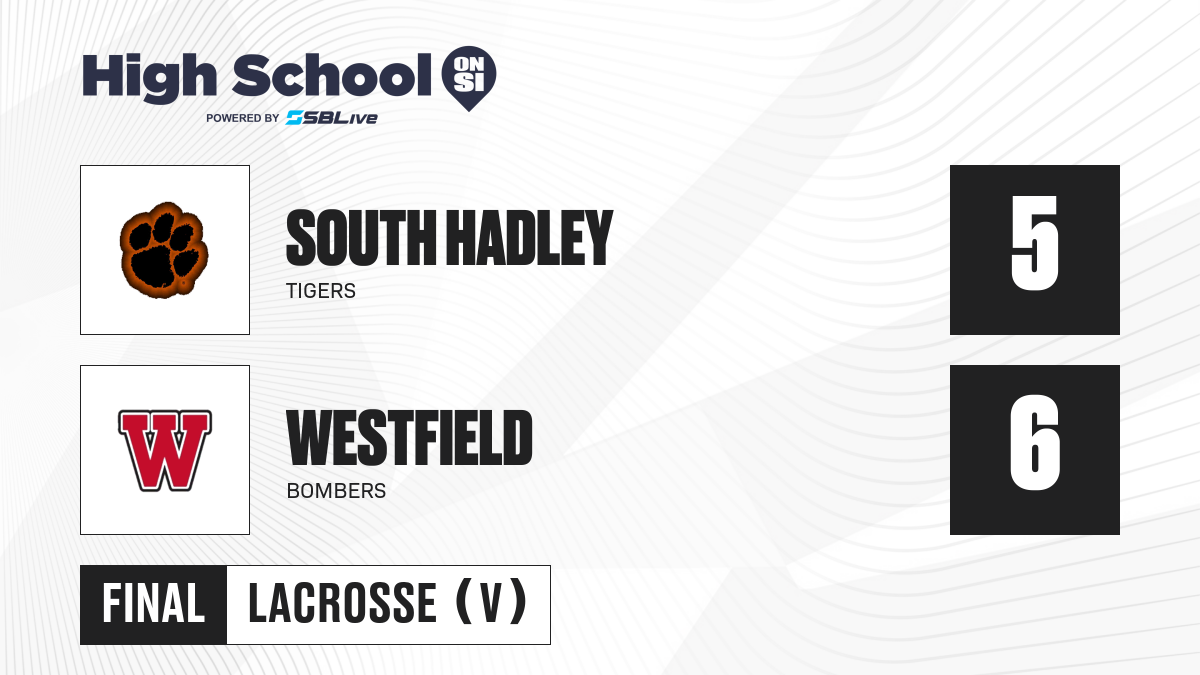 High School ON SI
POWERED BY SBLive

SOUTH HADLEY
TIGERS
5

W
WESTFIELD
BOMBERS
6

FINAL LACROSSE (V)